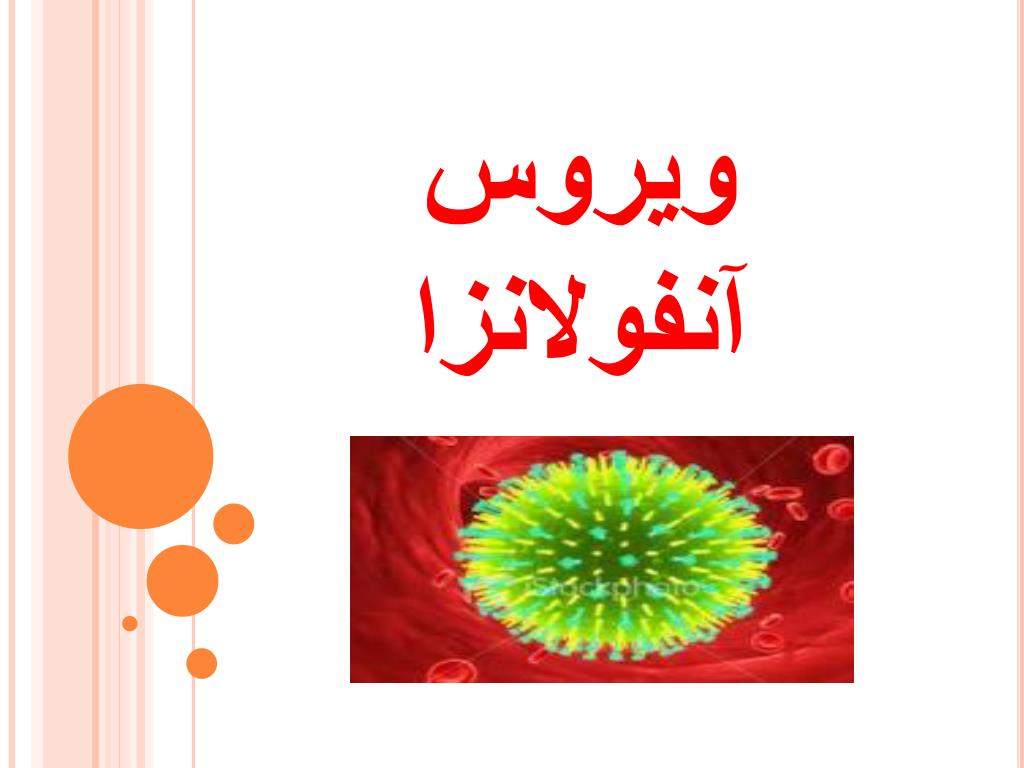 ویروس
آنفولانزا

iStockphoto